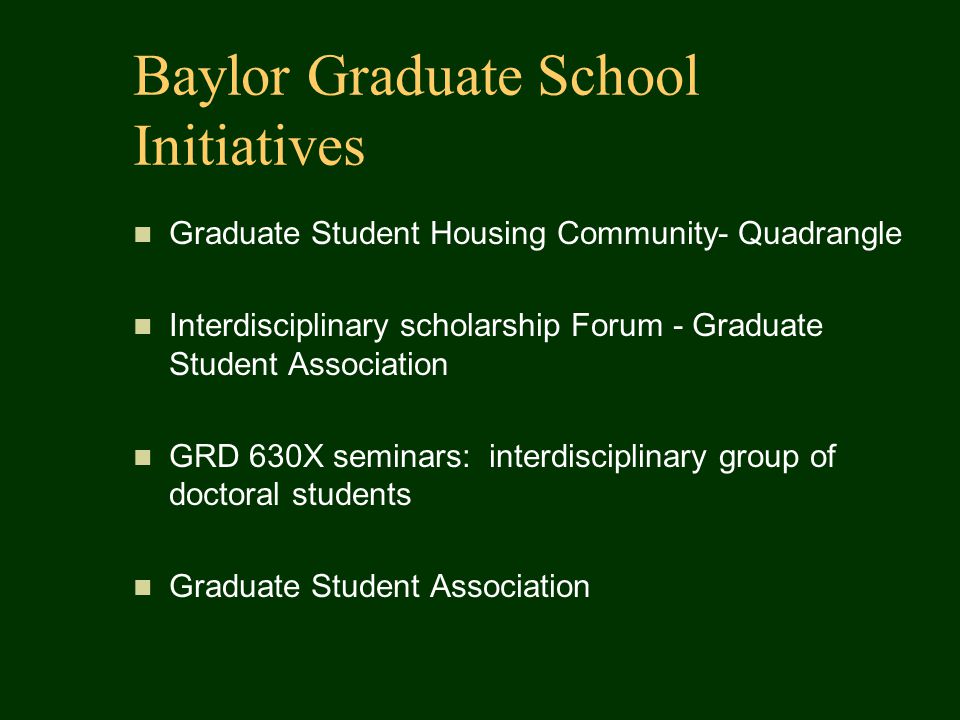 Baylor Graduate School Initiatives

Graduate Student Housing Community- Quadrangle

Interdisciplinary scholarship Forum - Graduate Student Association

GRD 630X seminars: interdisciplinary group of doctoral students

Graduate Student Association